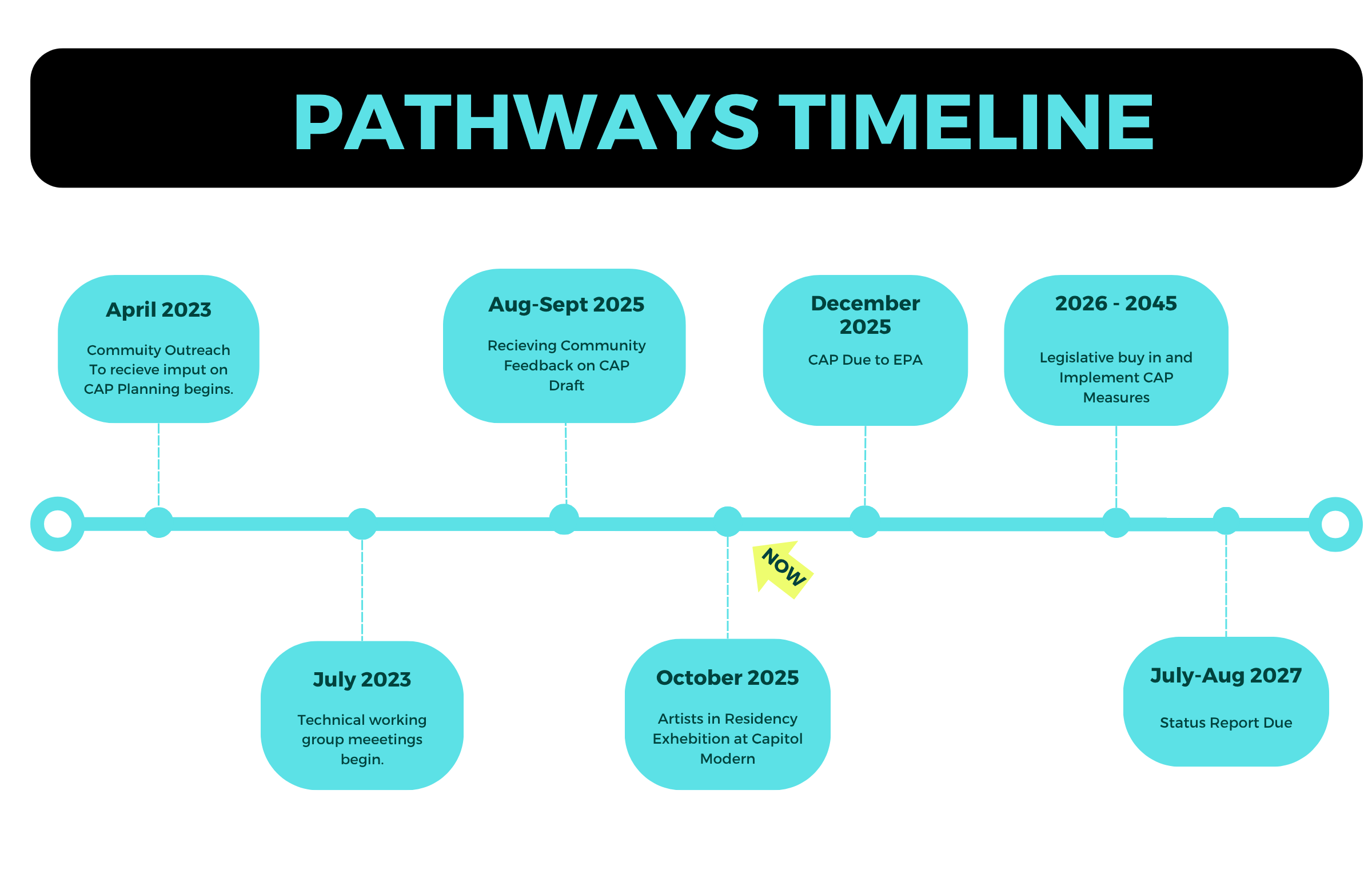 PATHWAYS TIMELINE

April 2023

Commuity Outreach To recieve imput on CAP Planning begins.

July 2023

Technical working group meeetings begin.

Aug-Sept 2025

Recieving Community Feedback on CAP Draft

October 2025

Artists in Residency Exhebition at Capitol Modern

NOW

December 2025

CAP Due to EPA

2026 - 2045

Legislative buy in and Implement CAP Measures

July-Aug 2027

Status Report Due